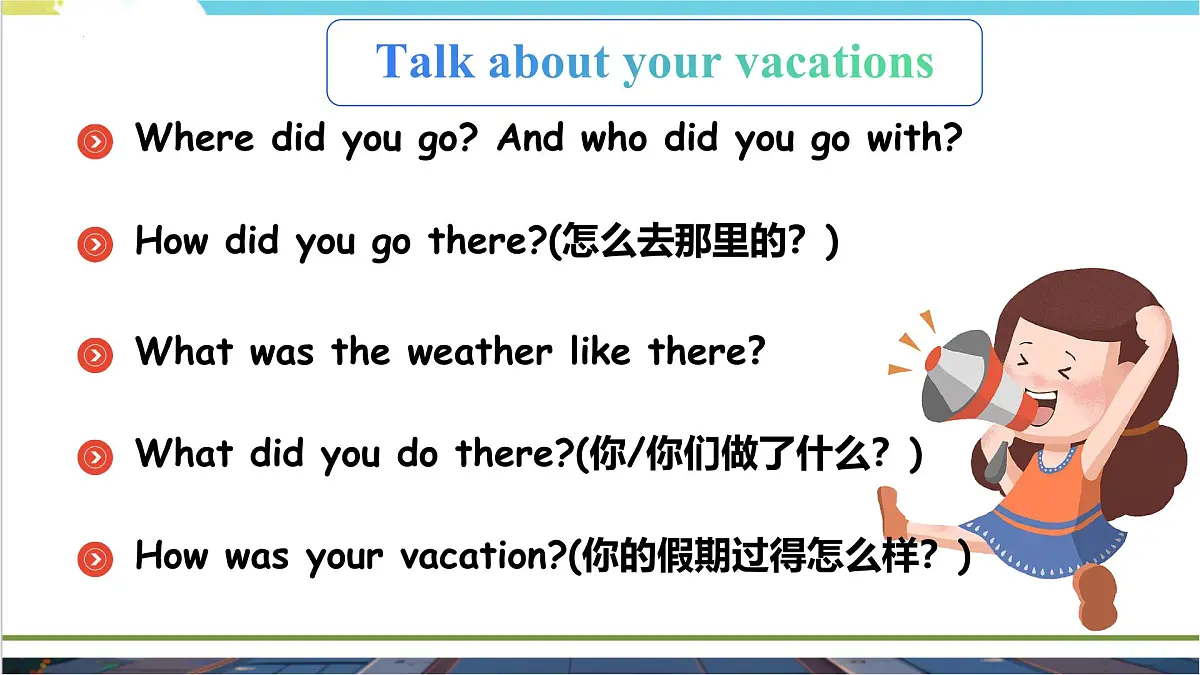 Talk about your vacations

Where did you go? And who did you go with?

How did you go there?(怎么去那里的？)

What was the weather like there?

What did you do there?(你/你们做了什么？)

How was your vacation?(你的假期过得怎么样？)